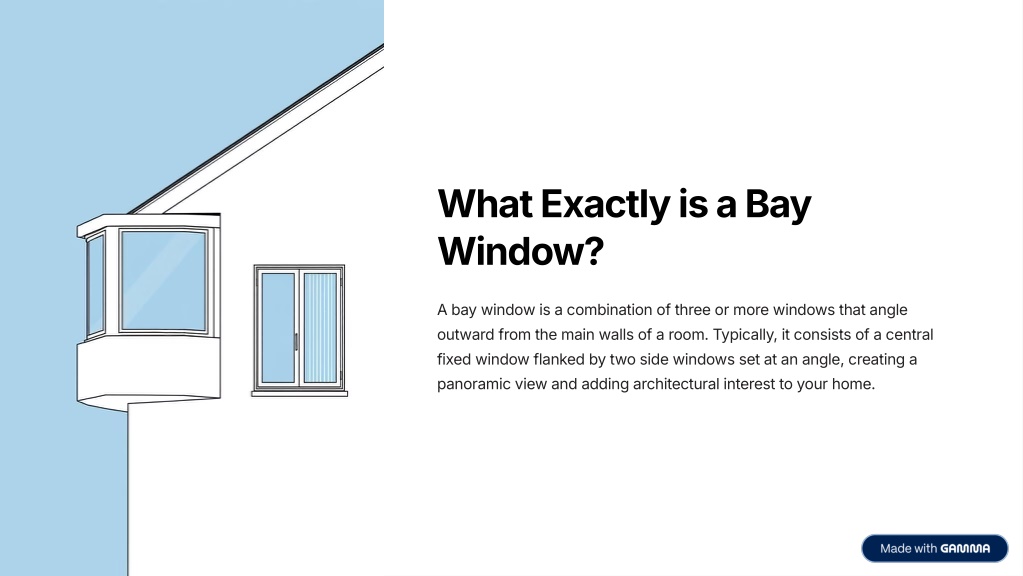 What Exactly is a Bay Window?

A bay window is a combination of three or more windows that angle outward from the main walls of a room. Typically, it consists of a central fixed window flanked by two side windows set at an angle, creating a panoramic view and adding architectural interest to your home.

Made with GAMMA